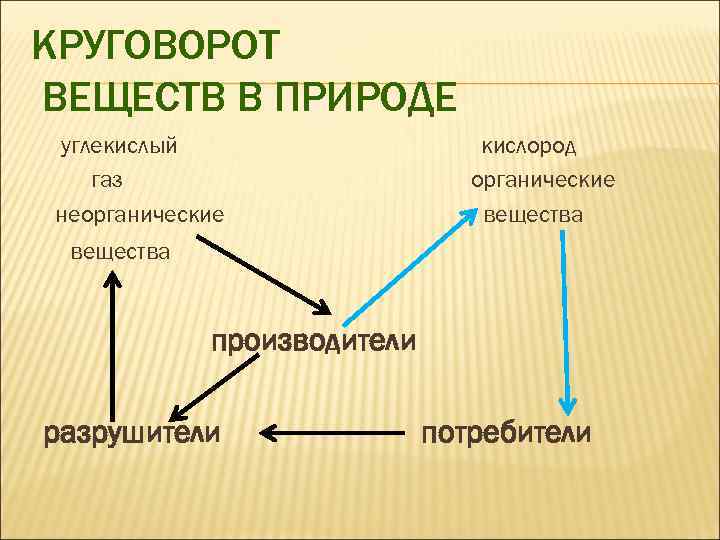 КРУГОВОРОТ ВЕЩЕСТВ В ПРИРОДЕ

углекислый газ неорганические вещества

кислород органические вещества

производители

разрушители

потребители